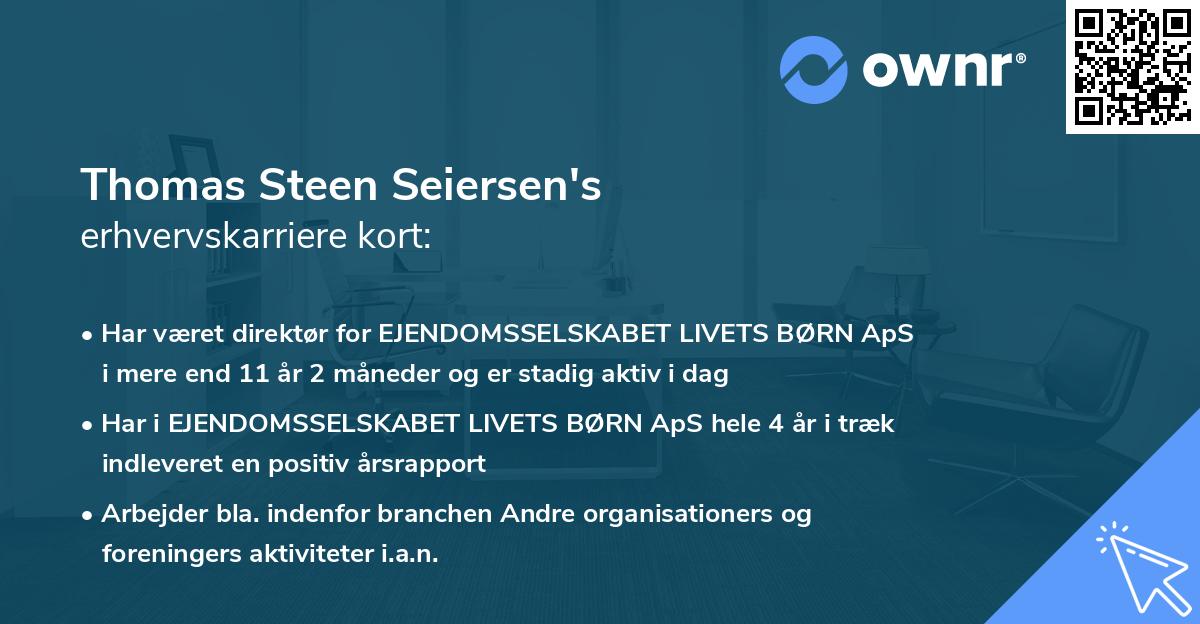 ownr®

Thomas Steen Seiersen's
erhvervskarriere kort:

• Har været direktør for EJENDOMSSELSKABET LIVETS BØRN ApS i mere end 11 år 2 måneder og er stadig aktiv i dag

• Har i EJENDOMSSELSKABET LIVETS BØRN ApS hele 4 år i træk indleveret en positiv årsrapport

• Arbejder bla. indenfor branchen Andre organisationers og foreningers aktiviteter i.a.n.